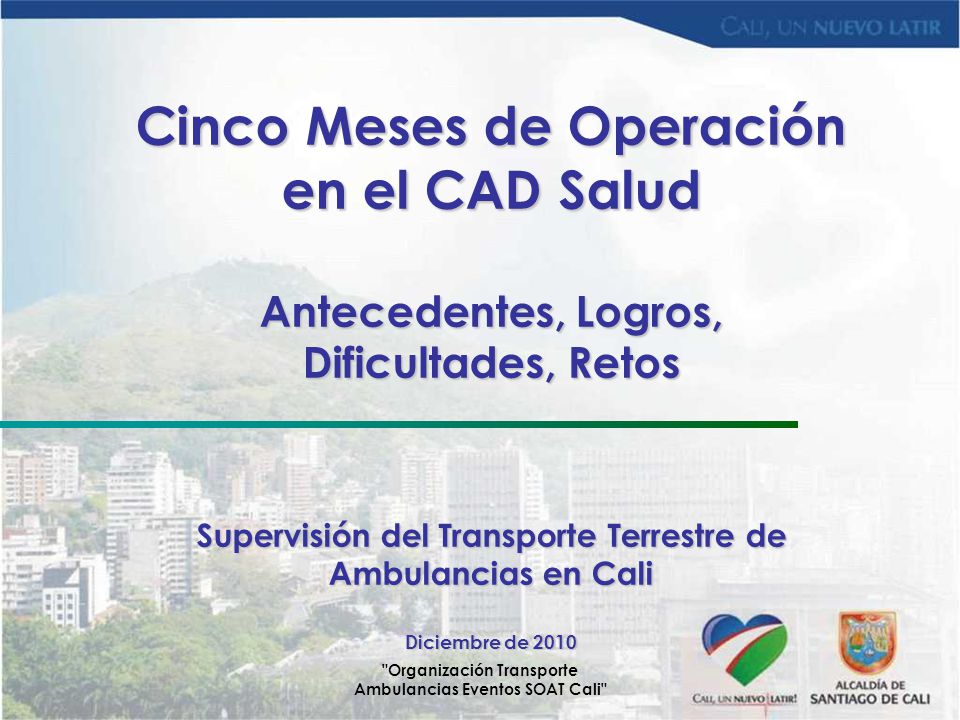 CALI, UN NUEVO LATIR

Cinco Meses de Operación en el CAD Salud

Antecedentes, Logros, Dificultades, Retos

Supervisión del Transporte Terrestre de Ambulancias en Cali

Diciembre de 2010

"Organización Transporte Ambulancias Eventos SOAT Cali"

CALI, UN NUEVO LATIR!

ALCALDÍA DE SANTIAGO DE CALI